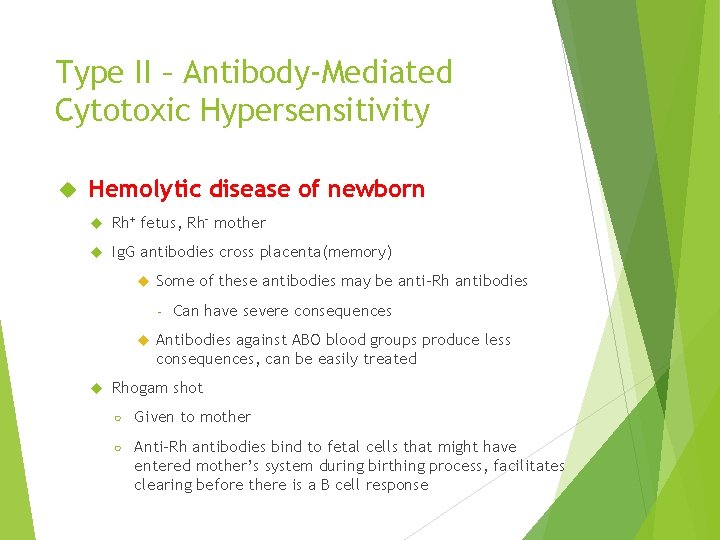 Type II – Antibody-Mediated Cytotoxic Hypersensitivity

Hemolytic disease of newborn

Rh$^+$ fetus, Rh$^-$ mother

IgG antibodies cross placenta(memory)

Some of these antibodies may be anti-Rh antibodies

- Can have severe consequences

Antibodies against ABO blood groups produce less consequences, can be easily treated

Rhogam shot

Given to mother

Anti-Rh antibodies bind to fetal cells that might have entered mother's system during birthing process, facilitates clearing before there is a B cell response